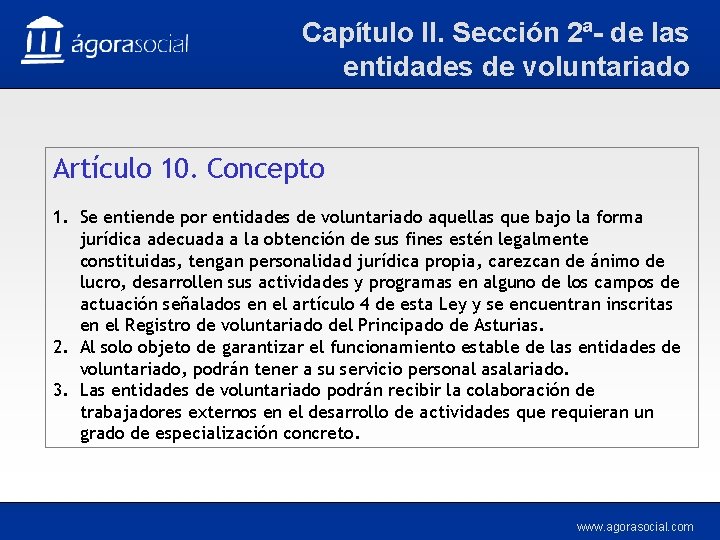 ágorasocial

Capítulo II. Sección 2ª- de las entidades de voluntariado

Artículo 10. Concepto

1. Se entiende por entidades de voluntariado aquellas que bajo la forma jurídica adecuada a la obtención de sus fines estén legalmente constituidas, tengan personalidad jurídica propia, carezcan de ánimo de lucro, desarrollen sus actividades y programas en alguno de los campos de actuación señalados en el artículo 4 de esta Ley y se encuentran inscritas en el Registro de voluntariado del Principado de Asturias.
2. Al solo objeto de garantizar el funcionamiento estable de las entidades de voluntariado, podrán tener a su servicio personal asalariado.
3. Las entidades de voluntariado podrán recibir la colaboración de trabajadores externos en el desarrollo de actividades que requieran un grado de especialización concreto.

www.agorasocial.com